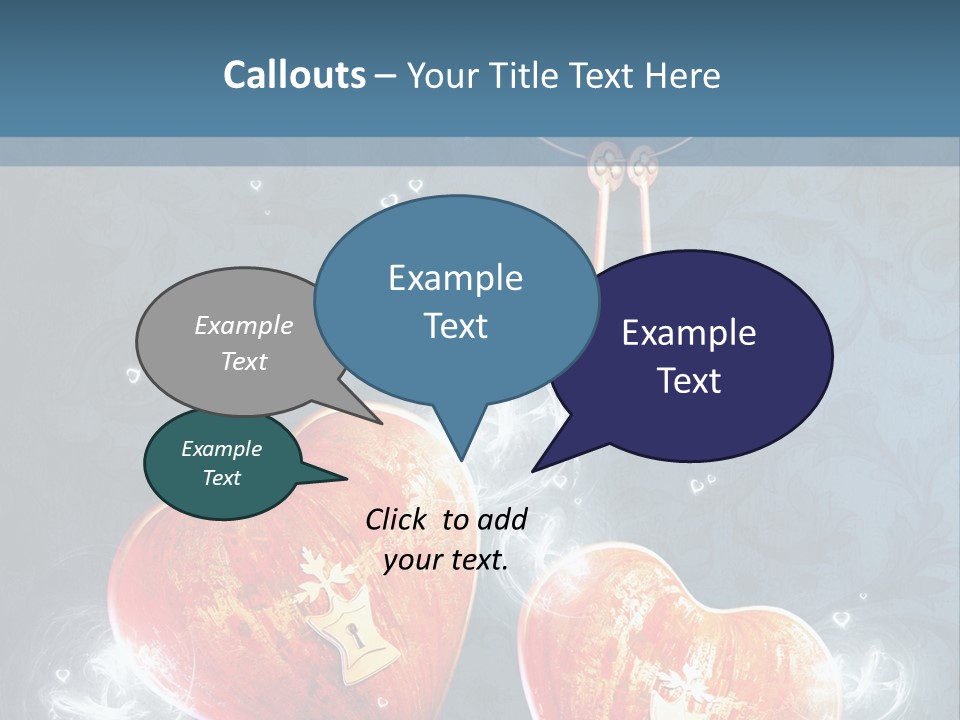 Callouts – Your Title Text Here

Example Text

Example Text

Example Text

Example Text

Click to add your text.